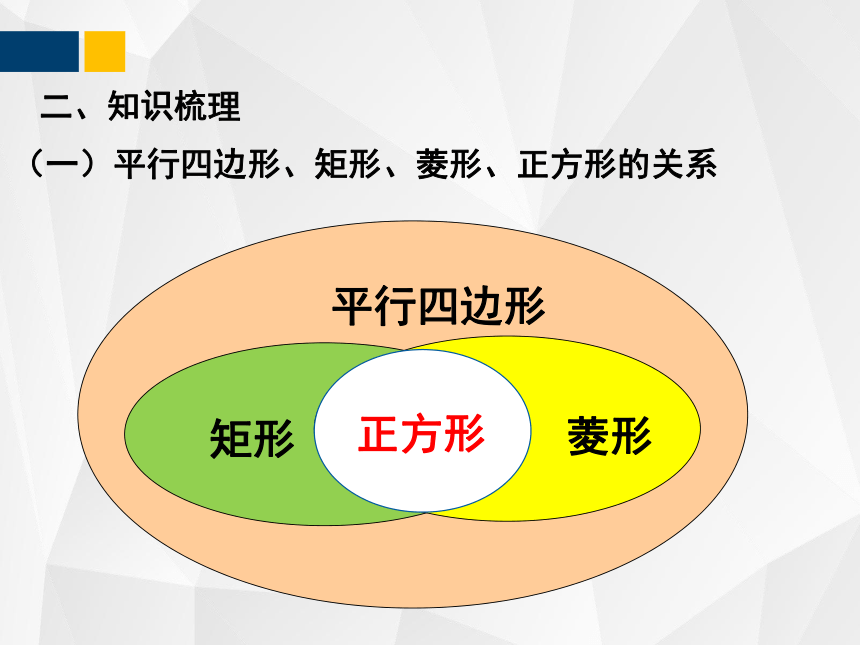 二、知识梳理

（一）平行四边形、矩形、菱形、正方形的关系

平行四边形

矩形

正方形

菱形